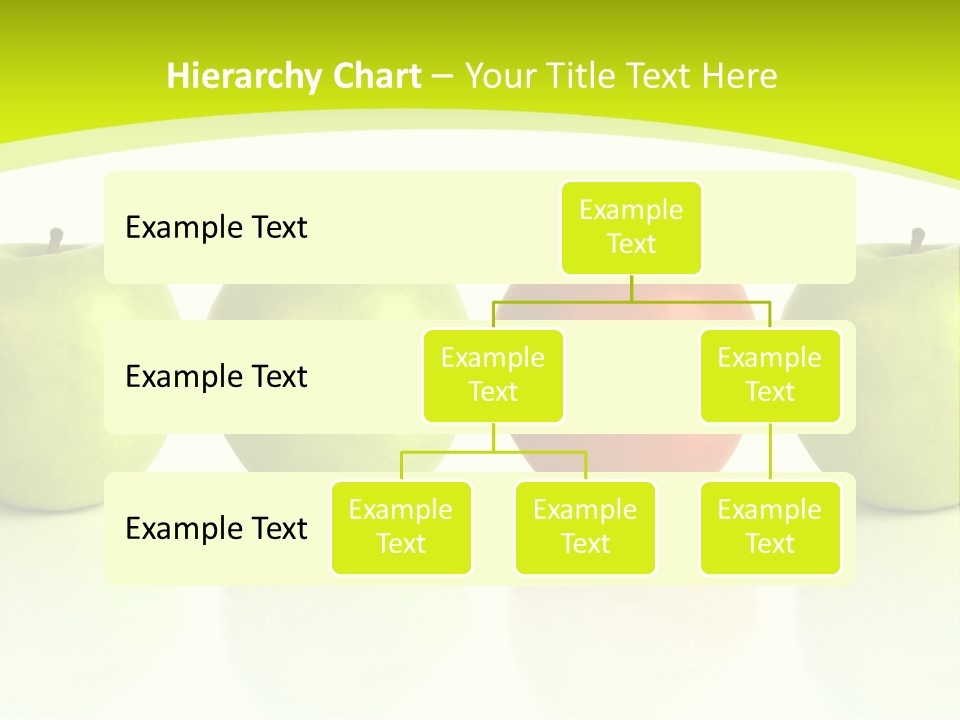 Hierarchy Chart – Your Title Text Here

Example Text

Example Text

Example Text

Example Text

Example Text

Example Text

Example Text

Example Text

Example Text